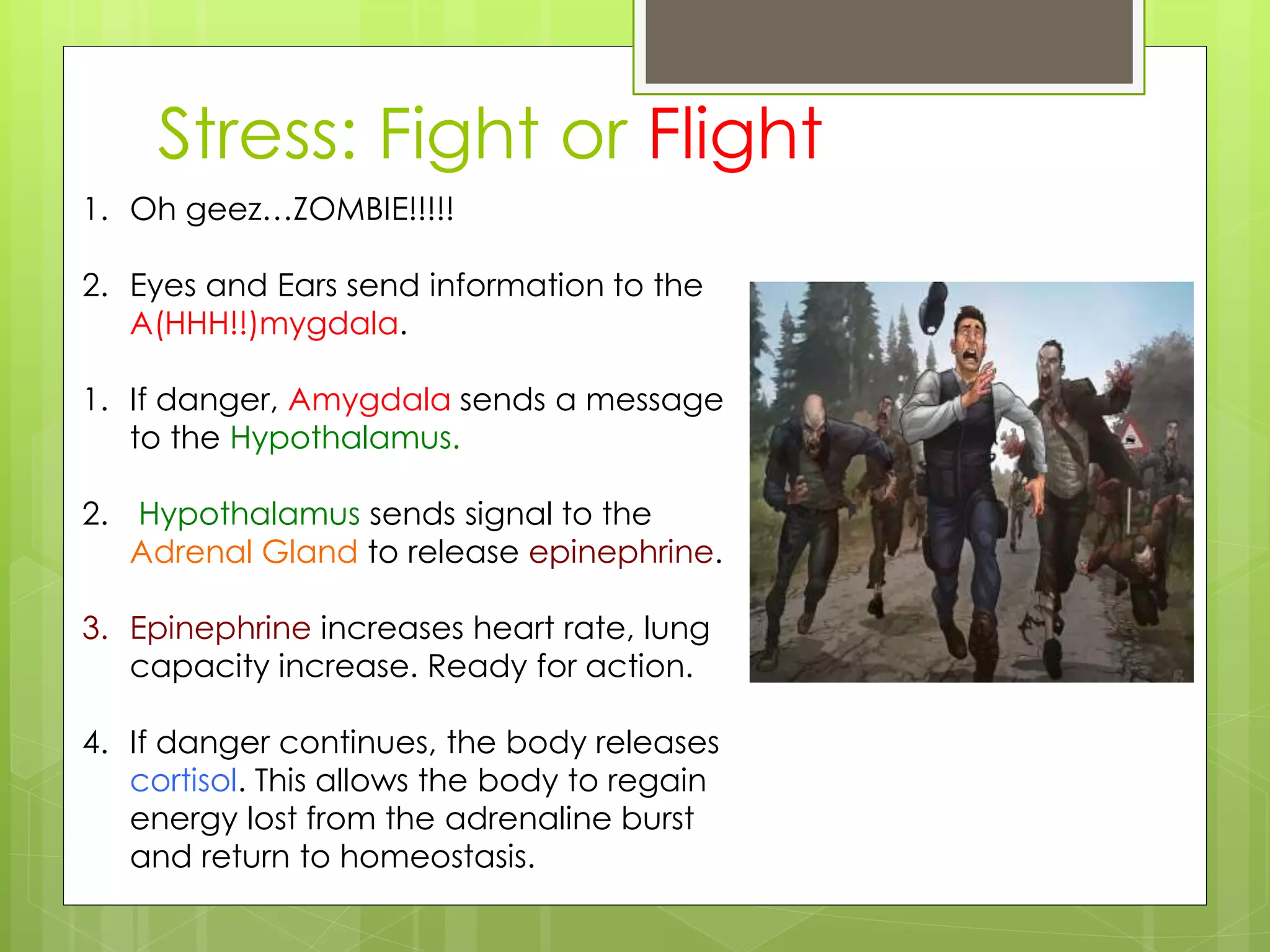 Stress: Fight or Flight

1. Oh geez…ZOMBIE!!!!!

2. Eyes and Ears send information to the A(HHH!!)mygdala.

1. If danger, Amygdala sends a message to the Hypothalamus.

2. Hypothalamus sends signal to the Adrenal Gland to release epinephrine.

3. Epinephrine increases heart rate, lung capacity increase. Ready for action.

4. If danger continues, the body releases cortisol. This allows the body to regain energy lost from the adrenaline burst and return to homeostasis.